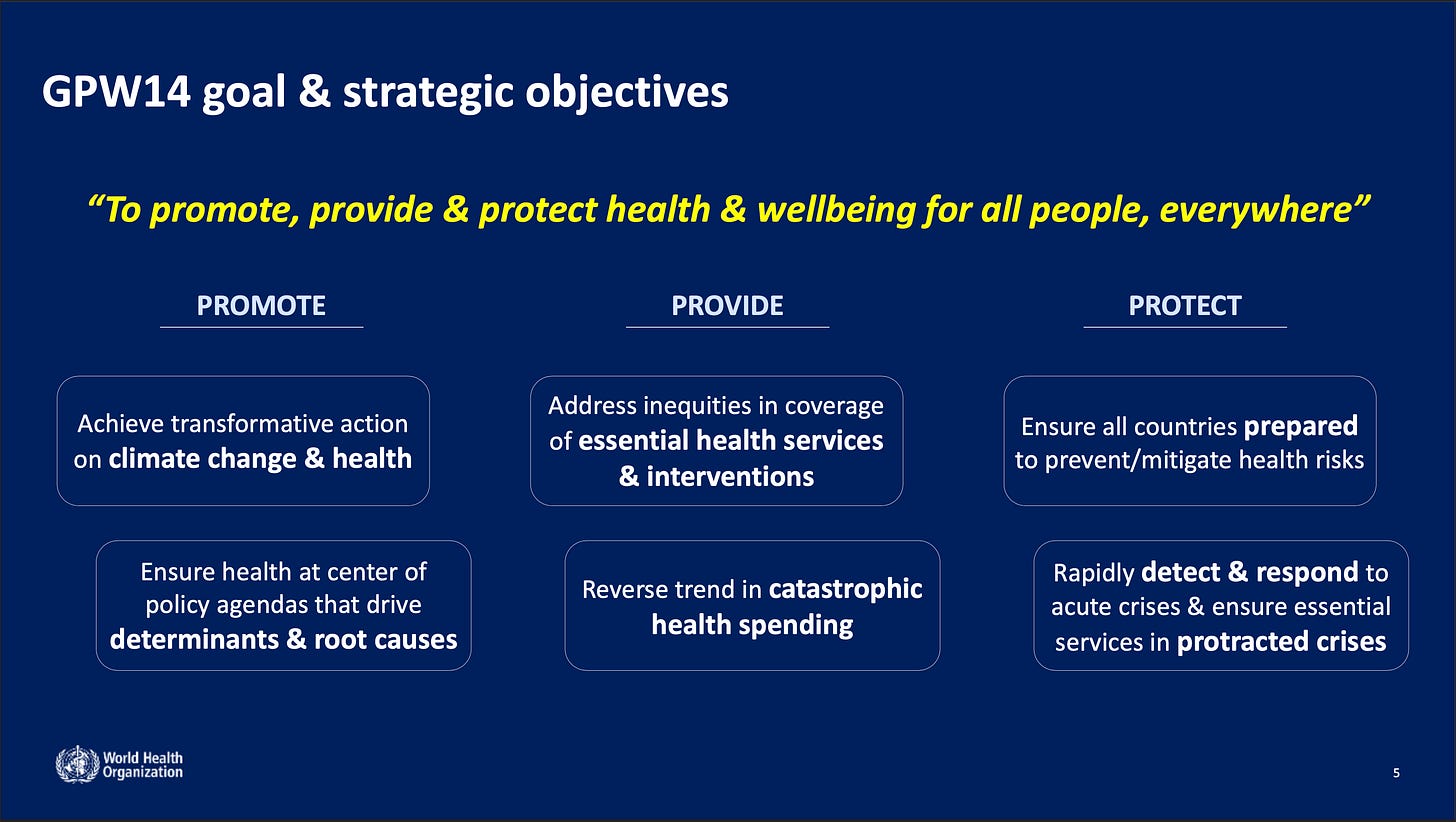 GPW14 goal & strategic objectives

"To promote, provide & protect health & wellbeing for all people, everywhere"

PROMOTE

Achieve transformative action on climate change & health

Ensure health at center of policy agendas that drive determinants & root causes

PROVIDE

Address inequities in coverage of essential health services & interventions

Reverse trend in catastrophic health spending

PROTECT

Ensure all countries prepared to prevent/mitigate health risks

Rapidly detect & respond to acute crises & ensure essential services in protracted crises

World Health Organization

5